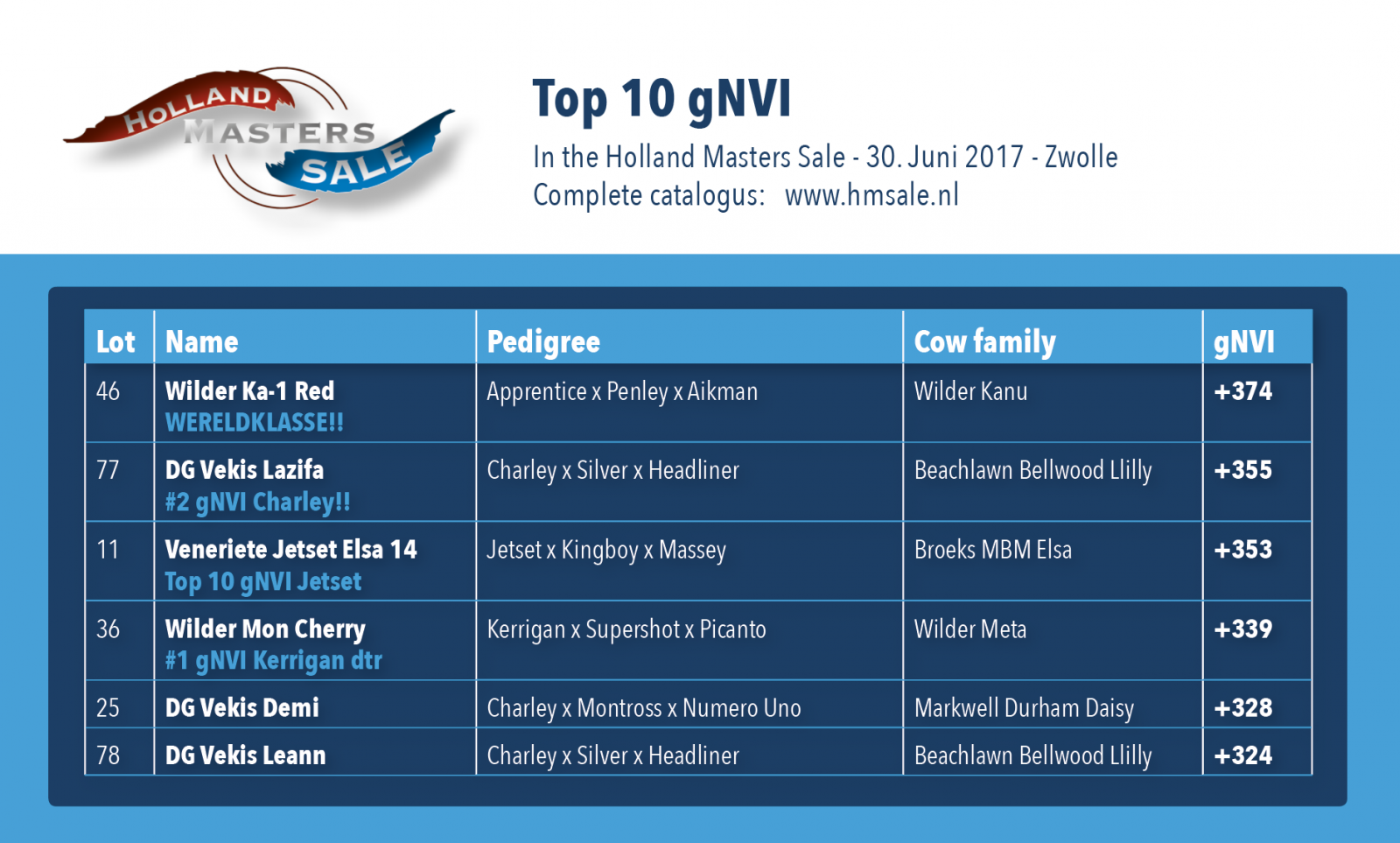 HOLLAND MASTERS SALE

Top 10 gNVI

In the Holland Masters Sale - 30. Juni 2017 - Zwolle
Complete catalogus: www.hmsale.nl

| Lot | Name | Pedigree | Cow family | gNVI |
|---|---|---|---|---|
| 46 | Wilder Ka-1 Red WERELDKLASSE!! | Apprentice x Penley x Aikman | Wilder Kanu | +374 |
| 77 | DG Vekis Lazifa #2 gNVI Charley!! | Charley x Silver x Headliner | Beachlawn Bellwood Llilly | +355 |
| 11 | Veneriete Jetset Elsa 14 Top 10 gNVI Jetset | Jetset x Kingboy x Massey | Broeks MBM Elsa | +353 |
| 36 | Wilder Mon Cherry #1 gNVI Kerrigan dtr | Kerrigan x Supershot x Picanto | Wilder Meta | +339 |
| 25 | DG Vekis Demi | Charley x Montross x Numero Uno | Markwell Durham Daisy | +328 |
| 78 | DG Vekis Leann | Charley x Silver x Headliner | Beachlawn Bellwood Llilly | +324 |